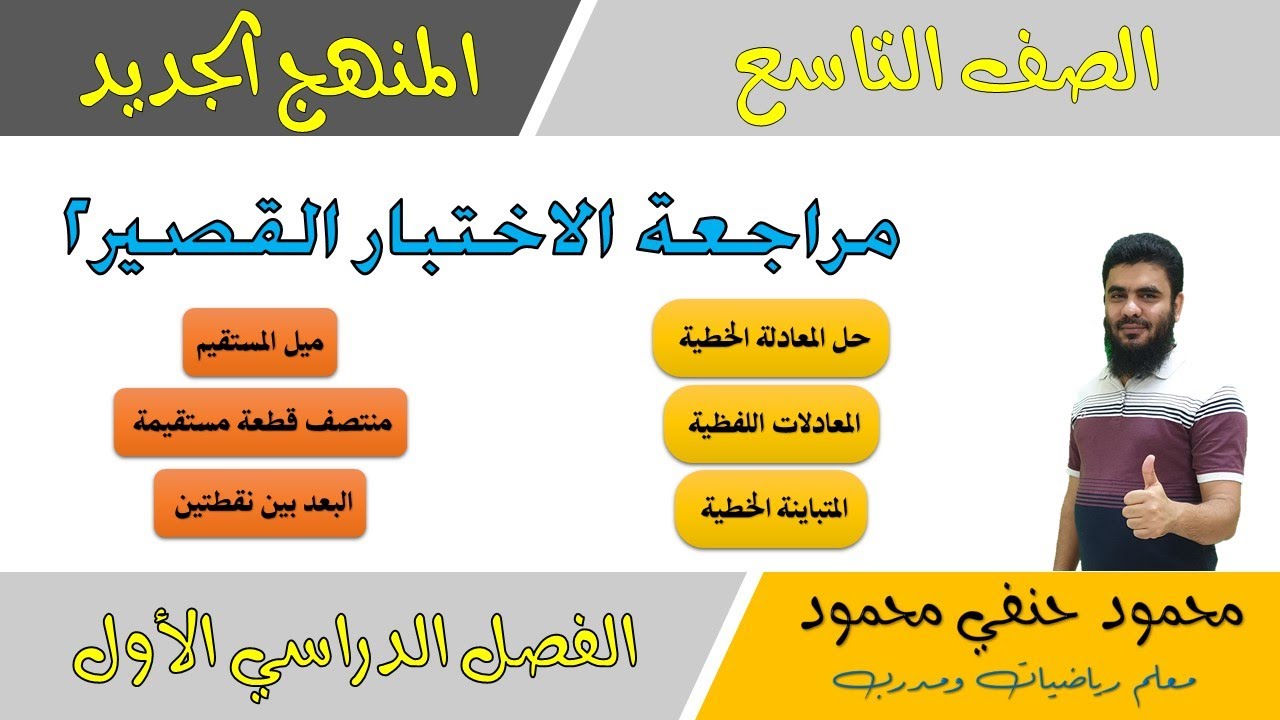 الصف التاسع
المنهج الجديد

مراجعة الاختبار القصير٢

حل المعادلة الخطية
المعادلات اللفظية
المتباينة الخطية

ميل المستقيم
منتصف قطعة مستقيمة
البعد بين نقطتين

محمود حنفي محمود
معلم رياضيات ومدرب

الفصل الدراسي الأول